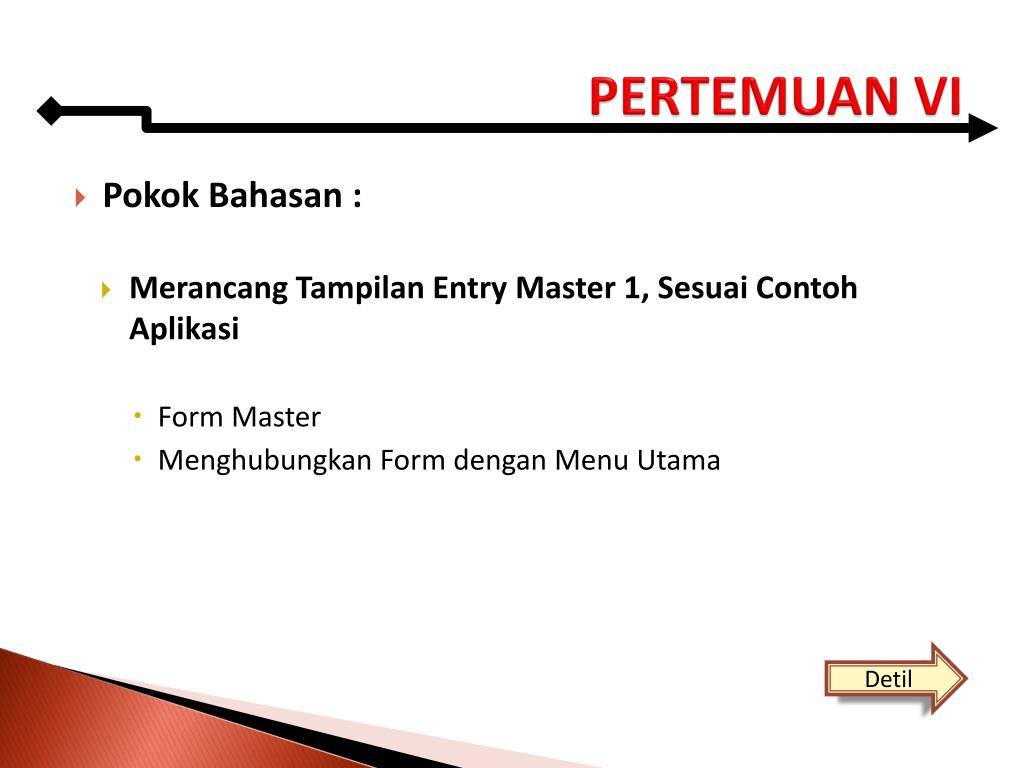 PERTEMUAN VI

Pokok Bahasan :

Merancang Tampilan Entry Master 1, Sesuai Contoh Aplikasi

Form Master
Menghubungkan Form dengan Menu Utama

Detil